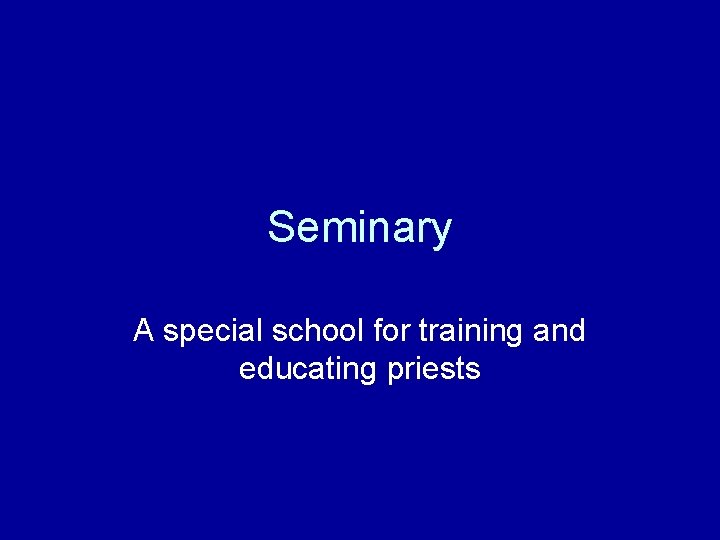 Seminary

A special school for training and educating priests